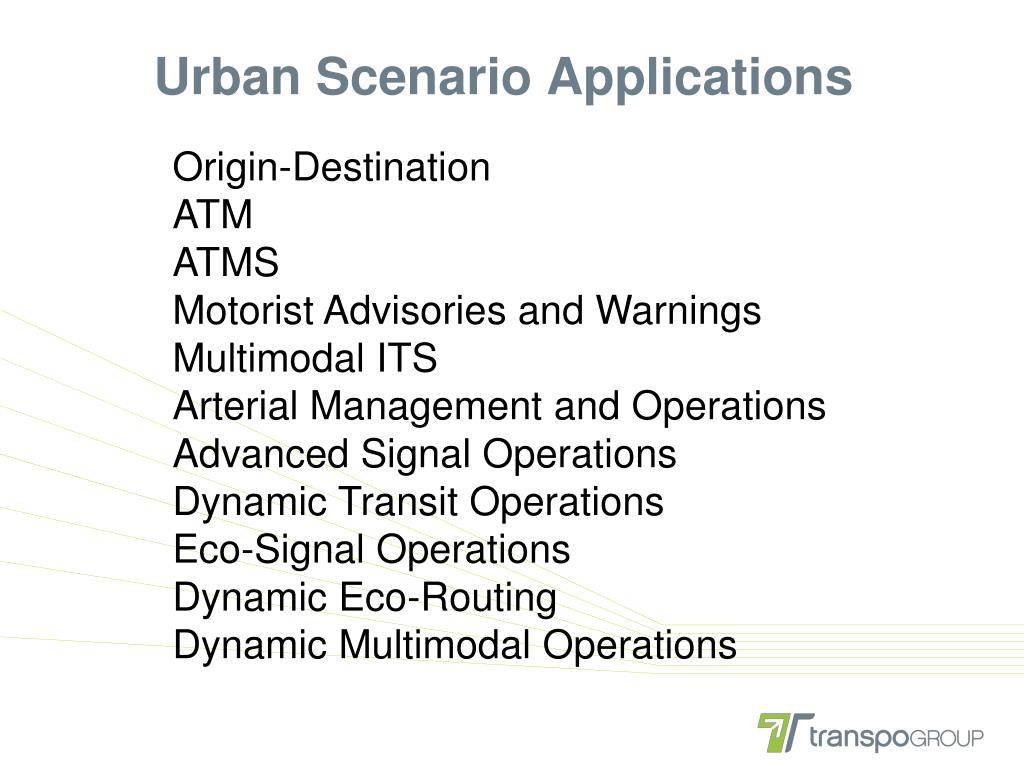 Urban Scenario Applications

Origin-Destination
ATM
ATMS
Motorist Advisories and Warnings
Multimodal ITS
Arterial Management and Operations
Advanced Signal Operations
Dynamic Transit Operations
Eco-Signal Operations
Dynamic Eco-Routing
Dynamic Multimodal Operations

transpoGROUP